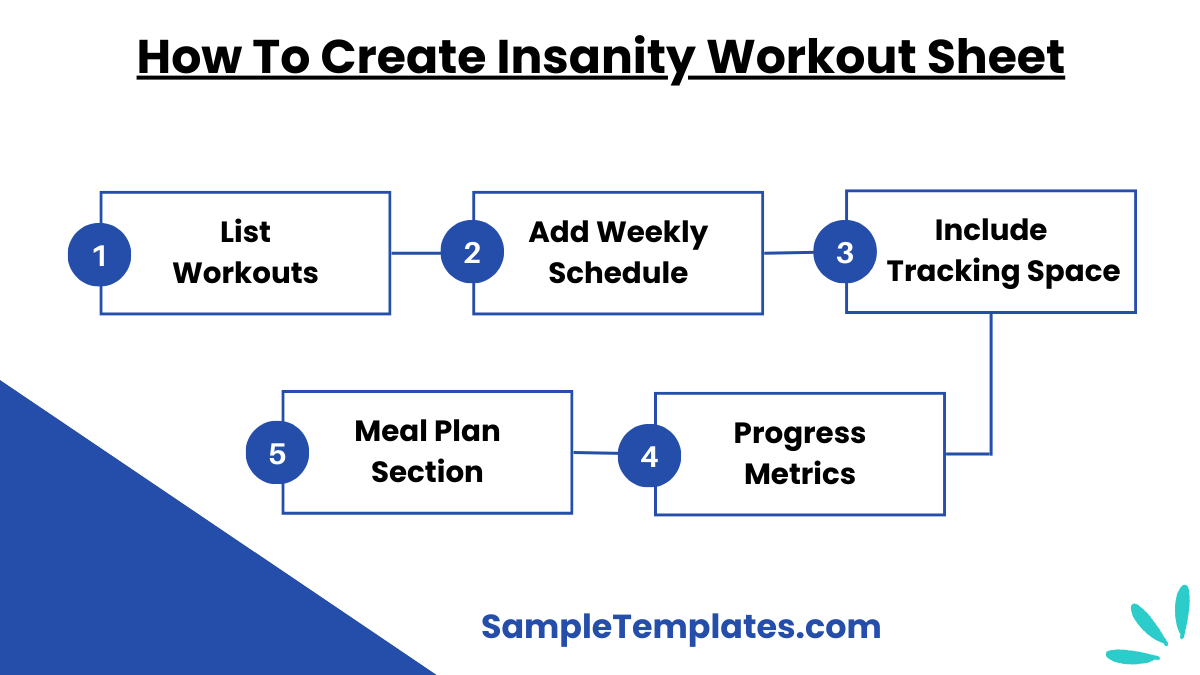 How To Create Insanity Workout Sheet

1 List Workouts

2 Add Weekly Schedule

3 Include Tracking Space

4 Progress Metrics

5 Meal Plan Section

SampleTemplates.com